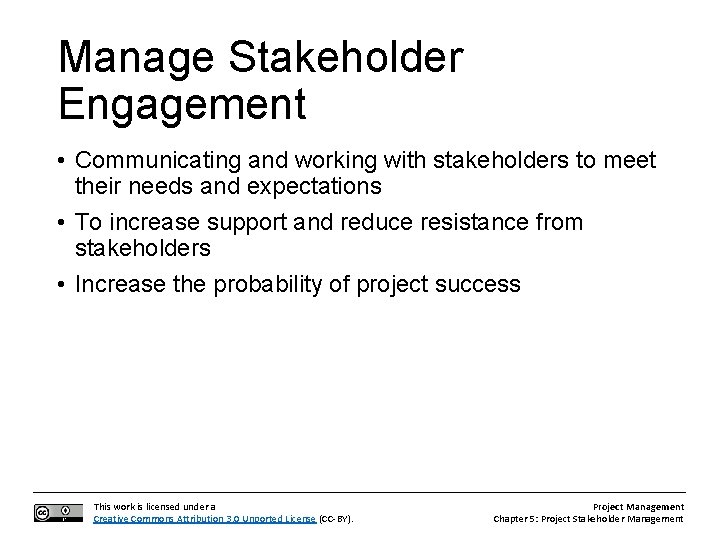 Manage Stakeholder Engagement

• Communicating and working with stakeholders to meet their needs and expectations

• To increase support and reduce resistance from stakeholders

• Increase the probability of project success

This work is licensed under a Creative Commons Attribution 3.0 Unported License (CC-BY).

Project Management
Chapter 5: Project Stakeholder Management